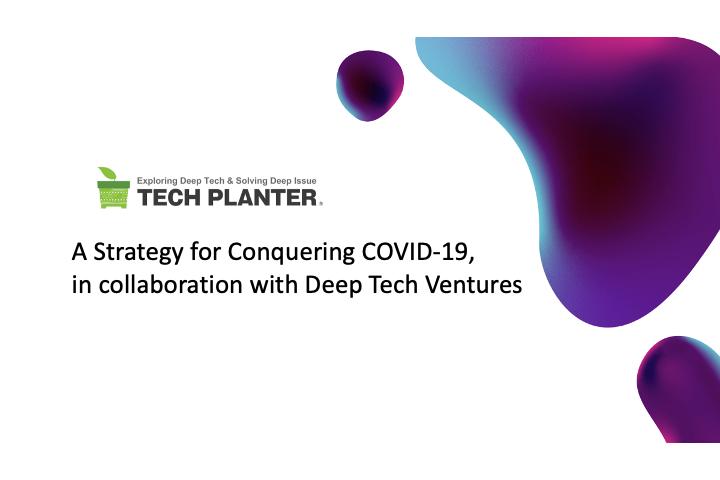 Exploring Deep Tech & Solving Deep Issue
TECH PLANTER®

A Strategy for Conquering COVID-19, in collaboration with Deep Tech Ventures